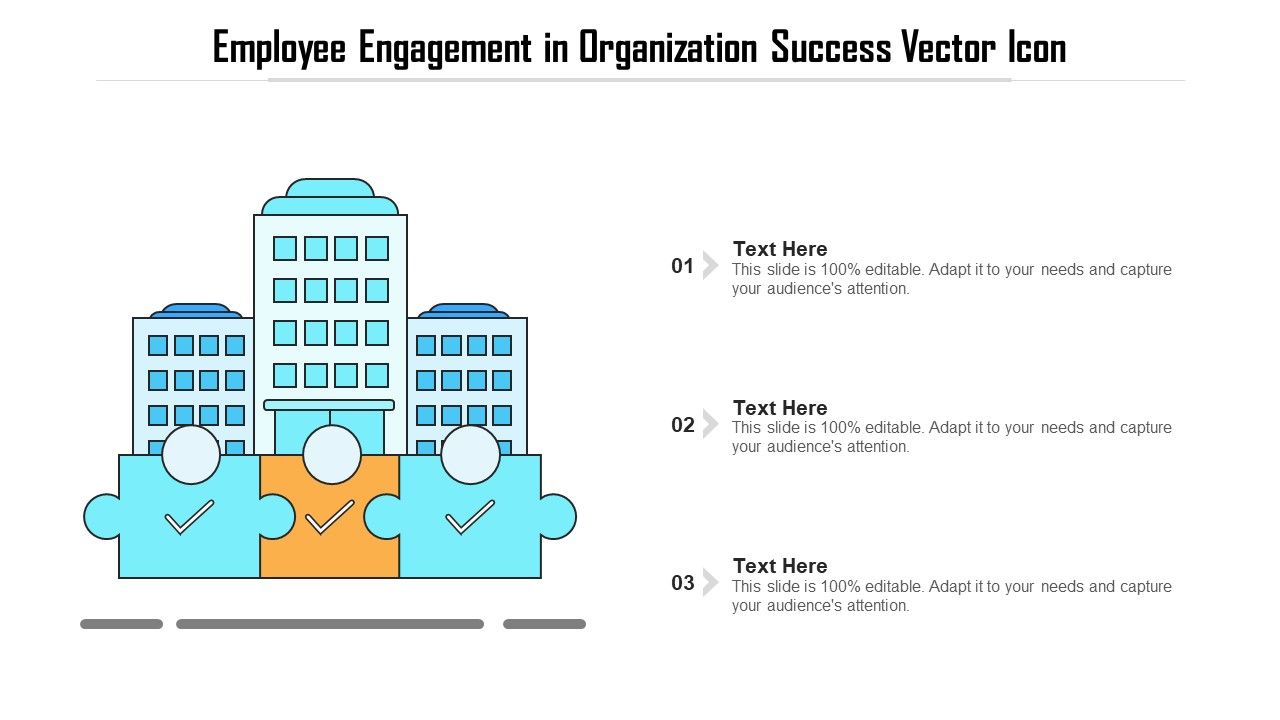 Employee Engagement in Organization Success Vector Icon

01
Text Here
This slide is 100% editable. Adapt it to your needs and capture your audience's attention.

02
Text Here
This slide is 100% editable. Adapt it to your needs and capture your audience's attention.

03
Text Here
This slide is 100% editable. Adapt it to your needs and capture your audience's attention.